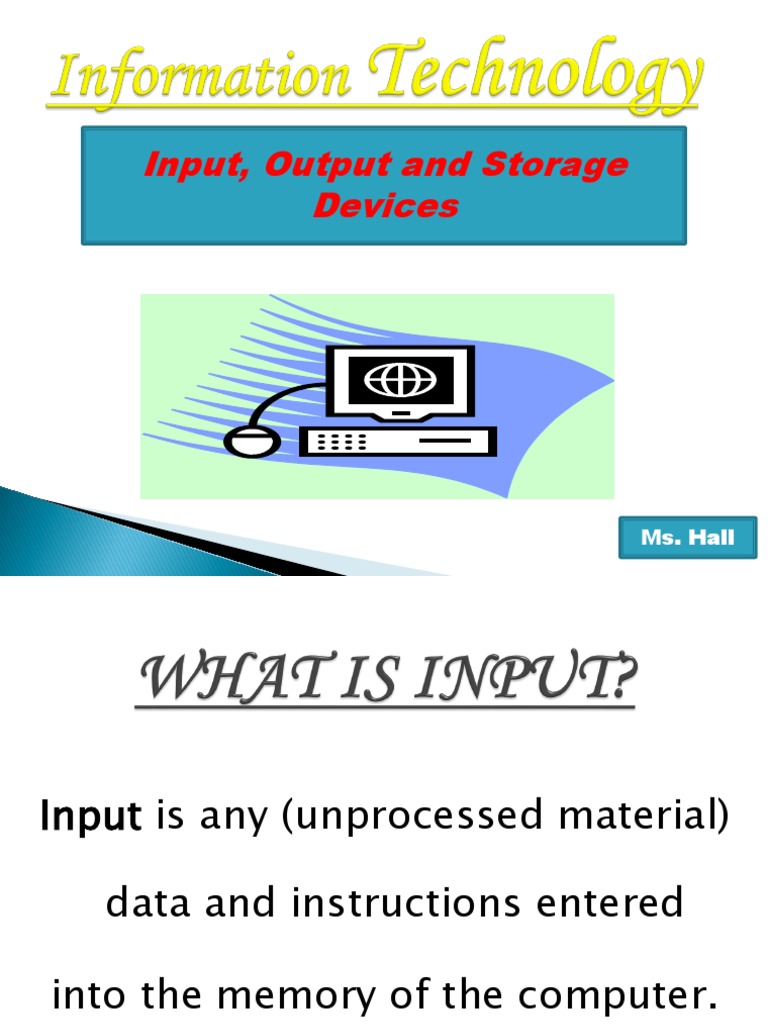 Information Technology

Input, Output and Storage Devices

Ms. Hall

WHAT IS INPUT?

Input is any (unprocessed material) data and instructions entered into the memory of the computer.